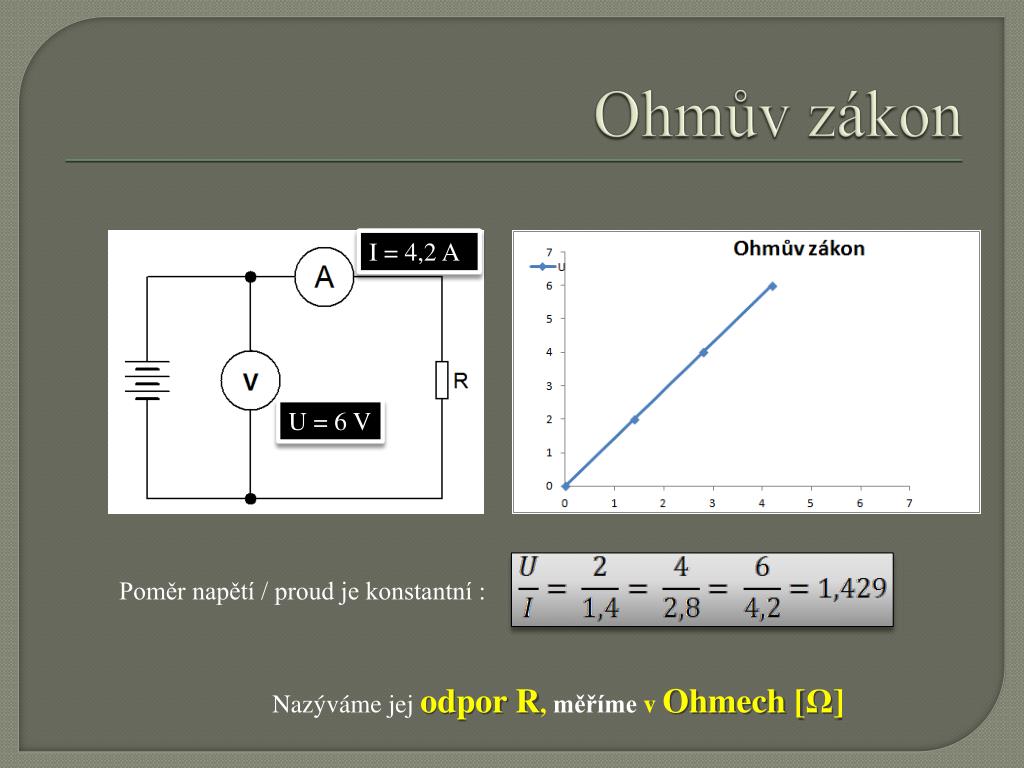 Ohmův zákon

I = 4,2 A

A

V

R

U = 6 V

Ohmův zákon

U

7
6
5
4
3
2
1
0

0 1 2 3 4 5 6 7

Poměr napětí / proud je konstantní :

$\frac{U}{I} = \frac{2}{1,4} = \frac{4}{2,8} = \frac{6}{4,2} = 1,429$

Nazýváme jej odpor R, měříme v Ohmech [Ω]